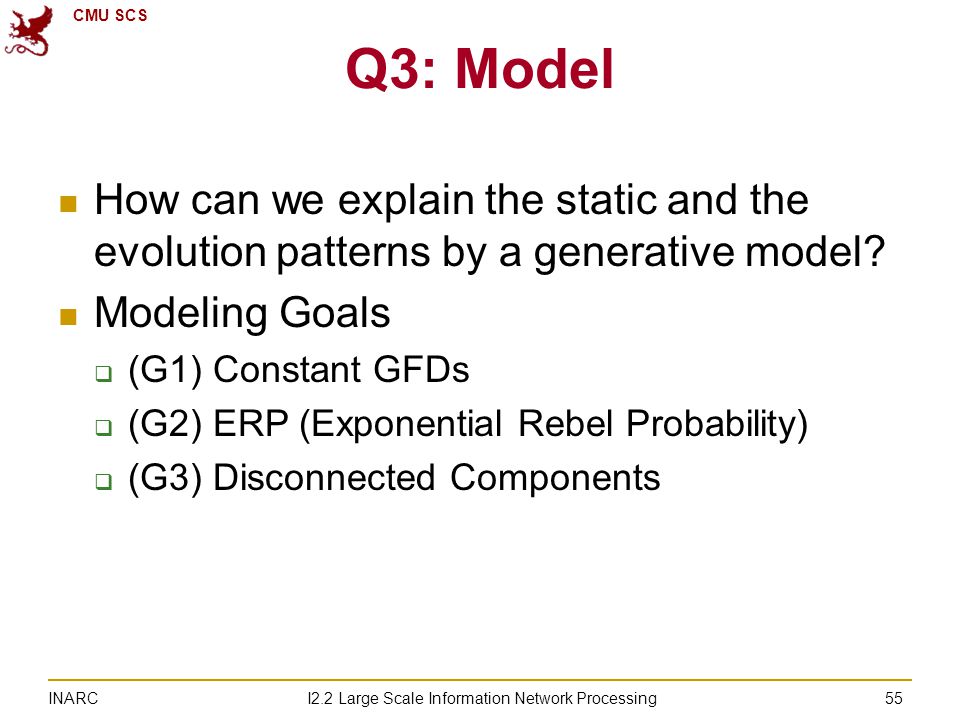 CMU SCS

Q3: Model

How can we explain the static and the evolution patterns by a generative model?

Modeling Goals

(G1) Constant GFDs

(G2) ERP (Exponential Rebel Probability)

(G3) Disconnected Components

INARC

I2.2 Large Scale Information Network Processing

55